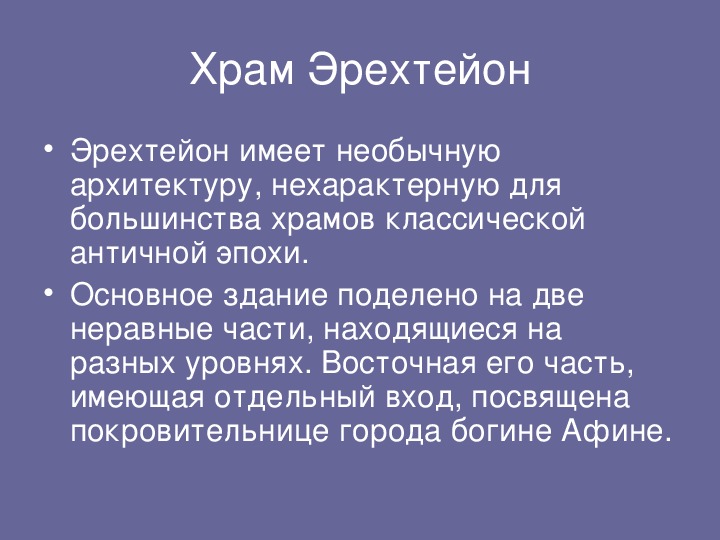 Храм Эрехтейон

• Эрехтейон имеет необычную архитектуру, нехарактерную для большинства храмов классической античной эпохи.

• Основное здание поделено на две неравные части, находящиеся на разных уровнях. Восточная его часть, имеющая отдельный вход, посвящена покровительнице города богине Афине.